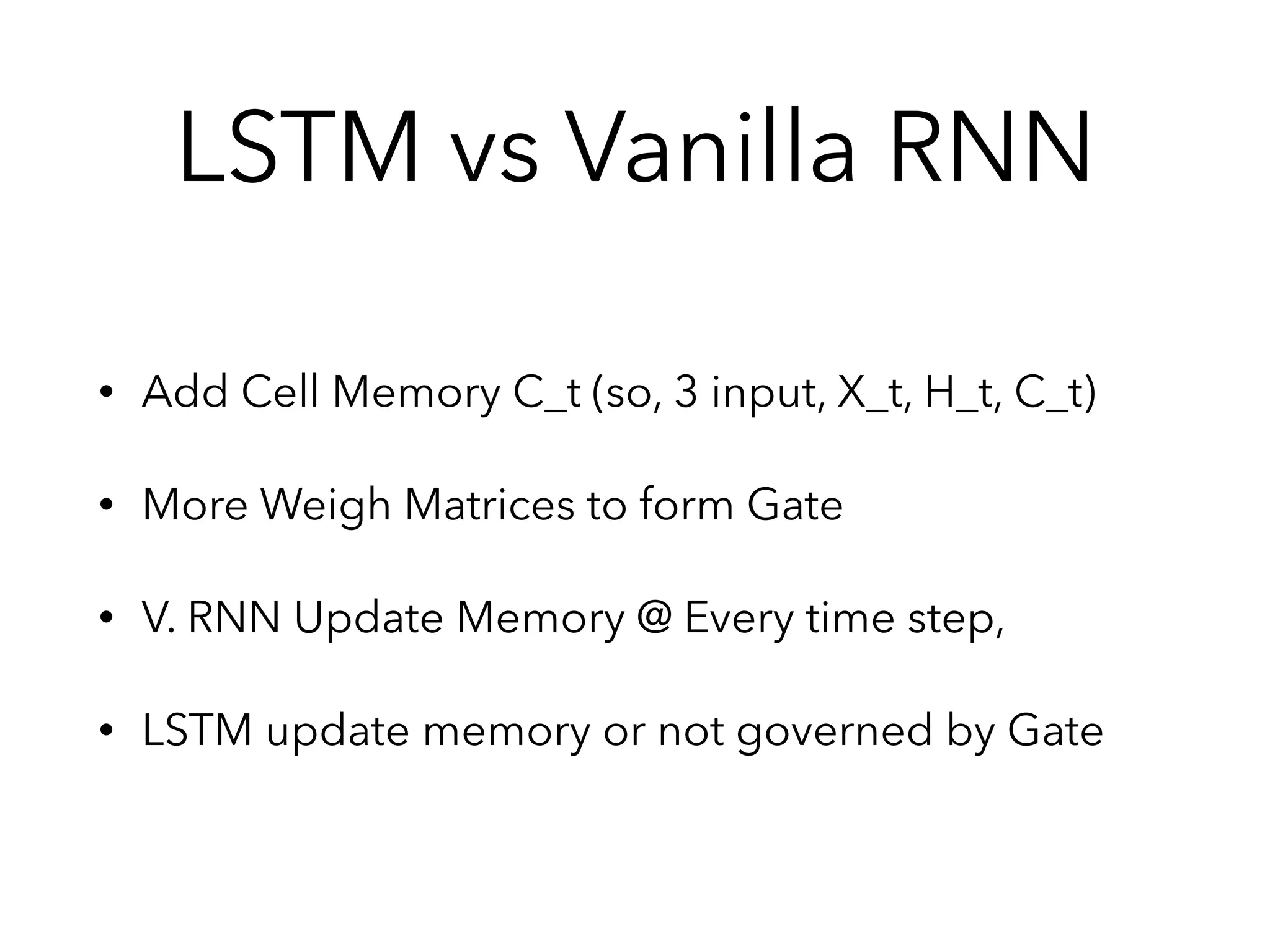 LSTM vs Vanilla RNN

• Add Cell Memory C_t (so, 3 input, X_t, H_t, C_t)

• More Weigh Matrices to form Gate

• V. RNN Update Memory @ Every time step,

• LSTM update memory or not governed by Gate